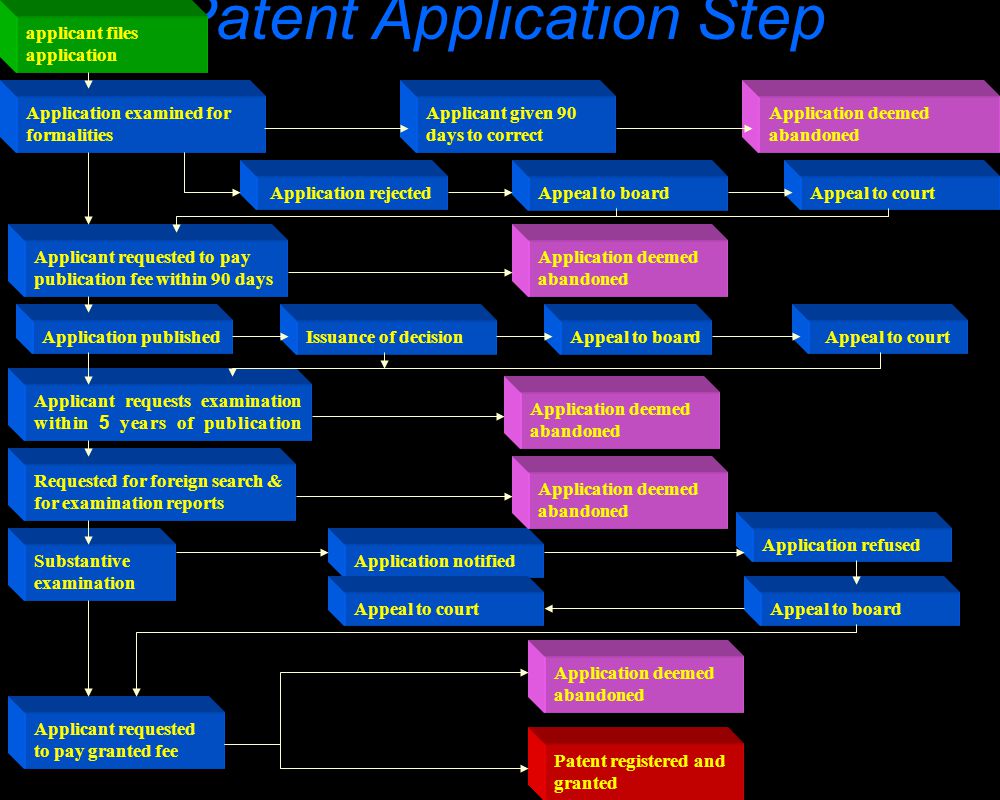 Patent Application Step

applicant files application

Application examined for formalities

Applicant given 90 days to correct

Application deemed abandoned

Application rejected

Appeal to board

Appeal to court

Applicant requested to pay publication fee within 90 days

Application deemed abandoned

Application published

Issuance of decision

Appeal to board

Appeal to court

Applicant requests examination within 5 years of publication

Application deemed abandoned

Requested for foreign search & for examination reports

Application deemed abandoned

Substantive examination

Application notified

Application refused

Appeal to court

Appeal to board

Application deemed abandoned

Applicant requested to pay granted fee

Patent registered and granted